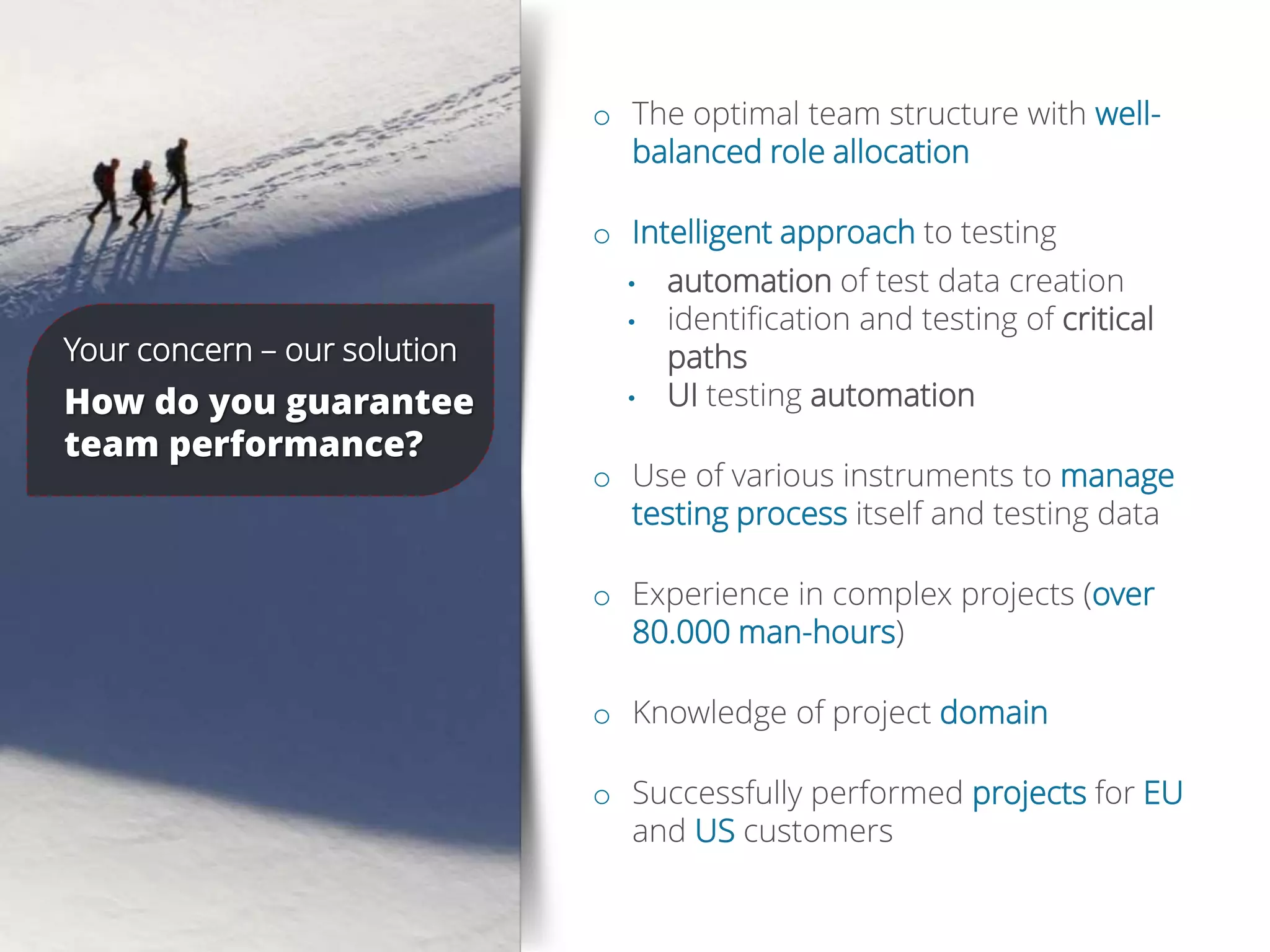 Your concern – our solution

How do you guarantee team performance?

o The optimal team structure with well-balanced role allocation

o Intelligent approach to testing
• automation of test data creation
• identification and testing of critical paths
• UI testing automation

o Use of various instruments to manage testing process itself and testing data

o Experience in complex projects (over 80.000 man-hours)

o Knowledge of project domain

o Successfully performed projects for EU and US customers